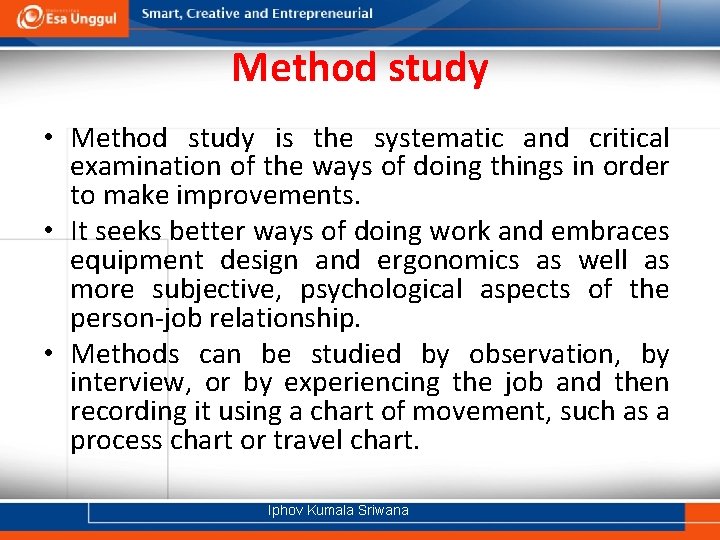 Esa Unggul

Smart, Creative and Entrepreneurial

Method study

• Method study is the systematic and critical examination of the ways of doing things in order to make improvements.
• It seeks better ways of doing work and embraces equipment design and ergonomics as well as more subjective, psychological aspects of the person-job relationship.
• Methods can be studied by observation, by interview, or by experiencing the job and then recording it using a chart of movement, such as a process chart or travel chart.

Iphov Kumala Sriwana